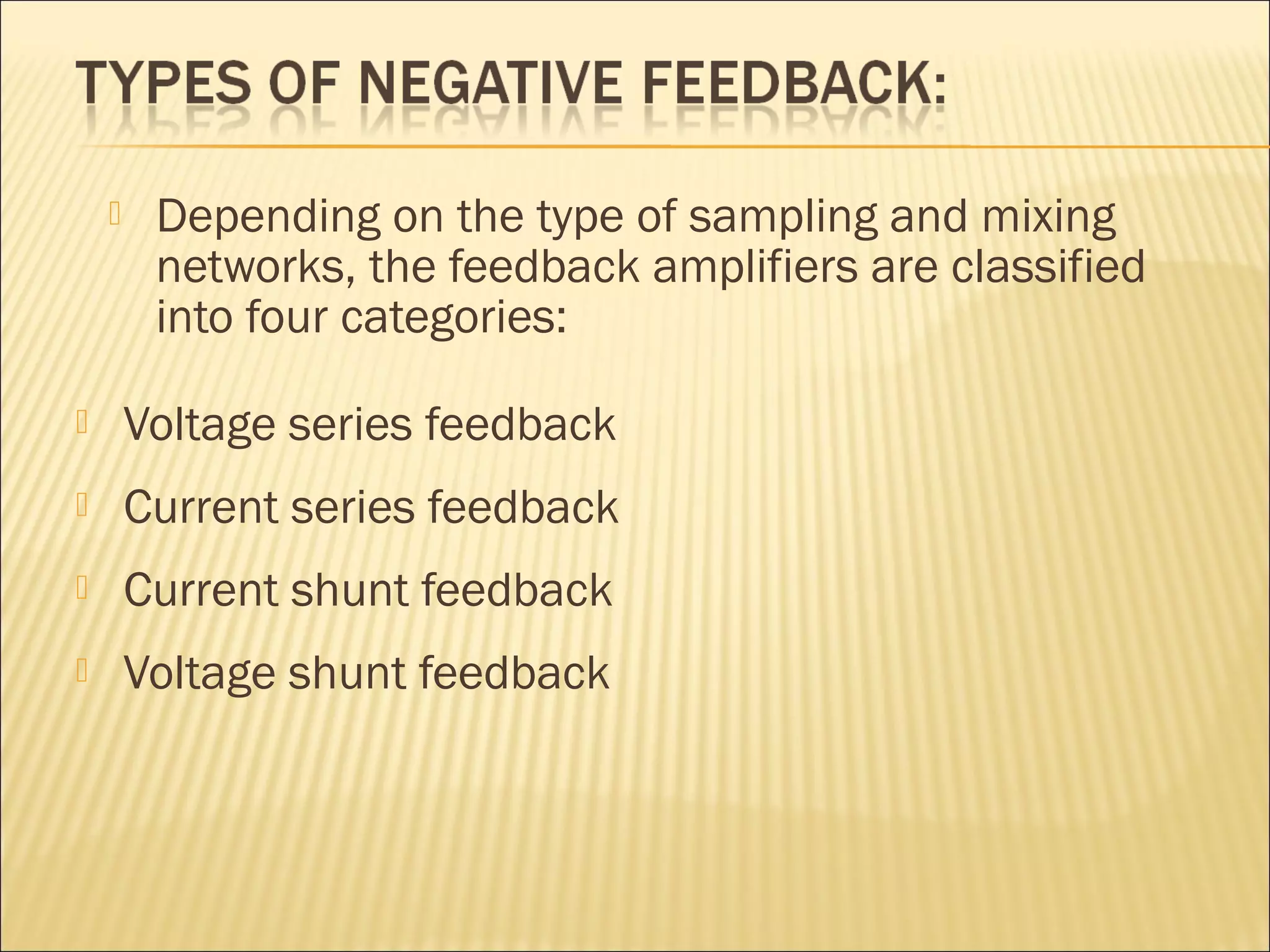 TYPES OF NEGATIVE FEEDBACK:

Depending on the type of sampling and mixing networks, the feedback amplifiers are classified into four categories:

Voltage series feedback

Current series feedback

Current shunt feedback

Voltage shunt feedback